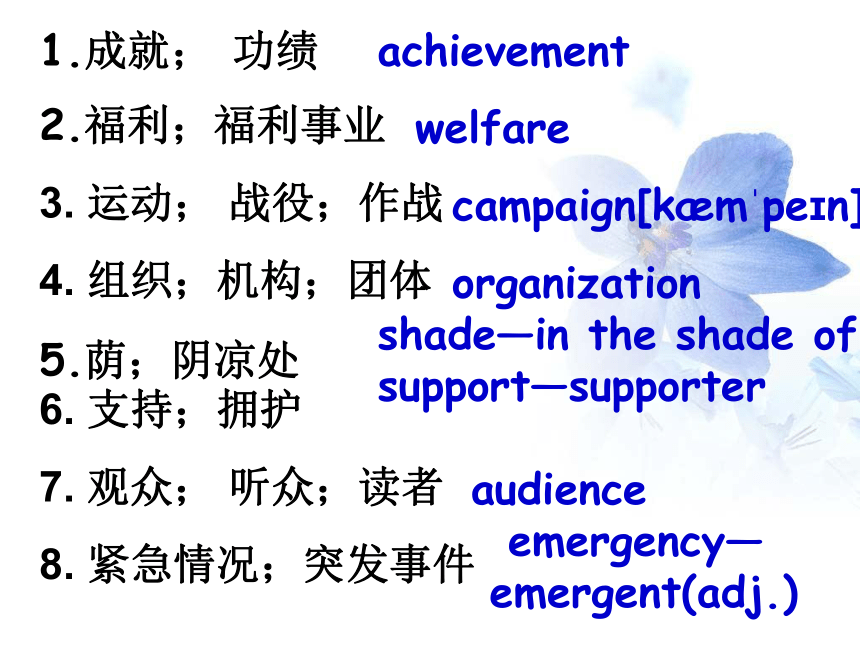 1.成就； 功绩 achievement

2.福利；福利事业 welfare

3. 运动； 战役；作战 campaign[kæmˈpeɪn]

4. 组织；机构；团体 organization

5.荫；阴凉处 shade—in the shade of

6. 支持；拥护 support—supporter

7. 观众； 听众；读者 audience

8. 紧急情况；突发事件 emergency—emergent(adj.)